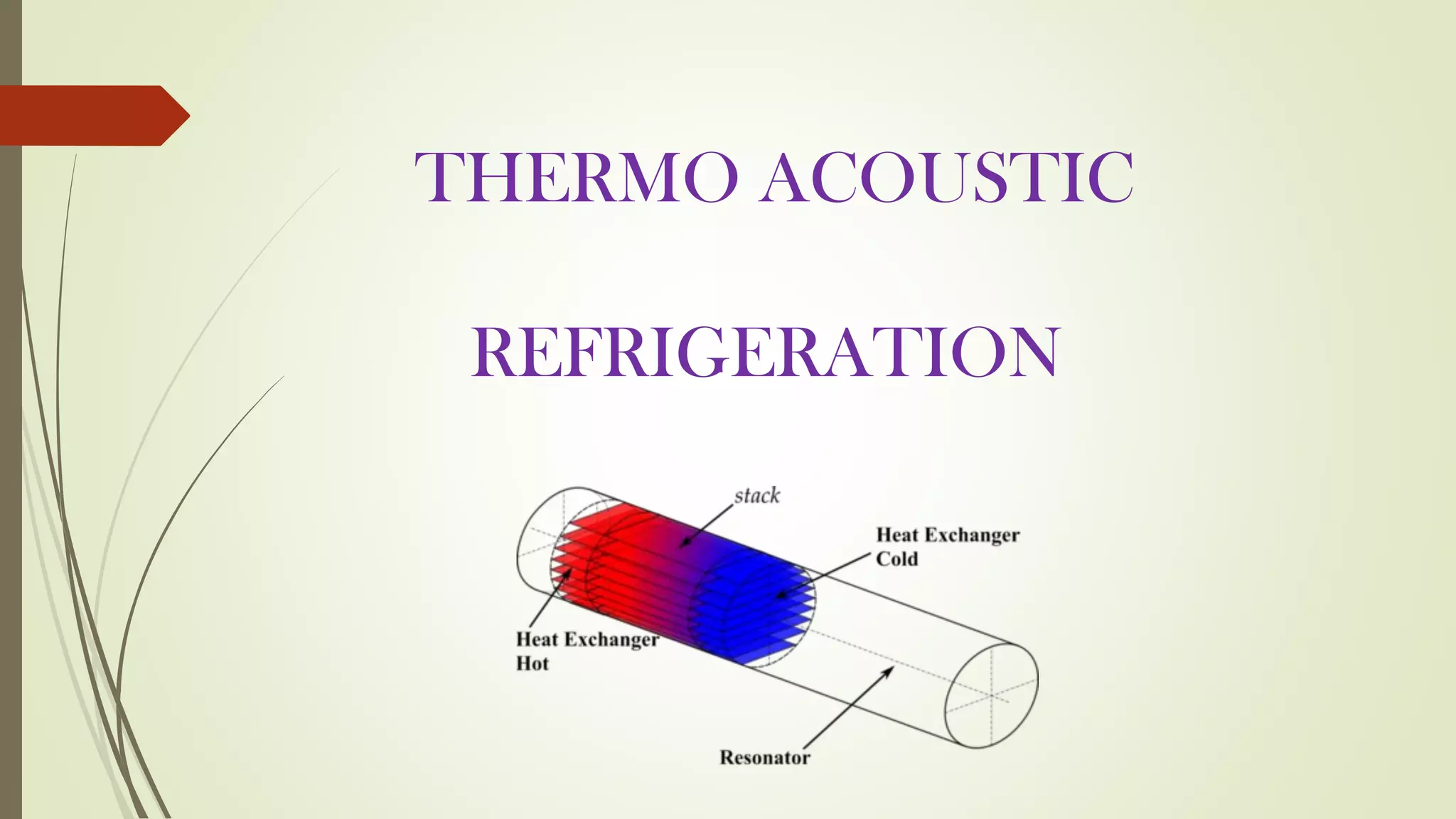 THERMO ACOUSTIC

REFRIGERATION

stack

Heat Exchanger
Cold

Heat Exchanger
Hot

Resonator